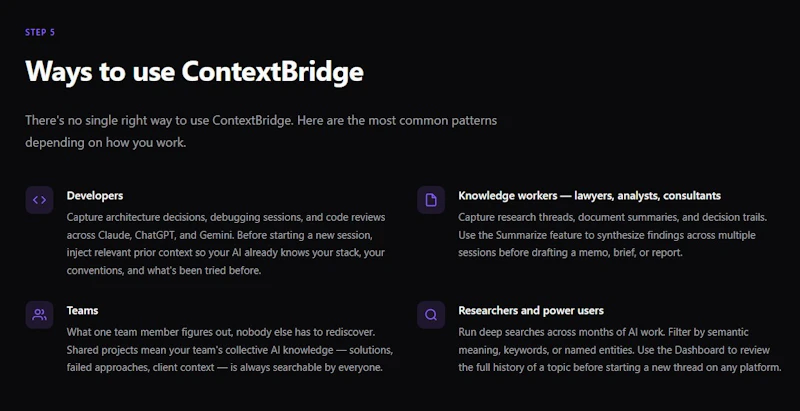 STEP 5

Ways to use ContextBridge

There's no single right way to use ContextBridge. Here are the most common patterns depending on how you work.

Developers

Capture architecture decisions, debugging sessions, and code reviews across Claude, ChatGPT, and Gemini. Before starting a new session, inject relevant prior context so your AI already knows your stack, your conventions, and what's been tried before.

Teams

What one team member figures out, nobody else has to rediscover. Shared projects mean your team's collective AI knowledge — solutions, failed approaches, client context — is always searchable by everyone.

Knowledge workers — lawyers, analysts, consultants

Capture research threads, document summaries, and decision trails. Use the Summarize feature to synthesize findings across multiple sessions before drafting a memo, brief, or report.

Researchers and power users

Run deep searches across months of AI work. Filter by semantic meaning, keywords, or named entities. Use the Dashboard to review the full history of a topic before starting a new thread on any platform.